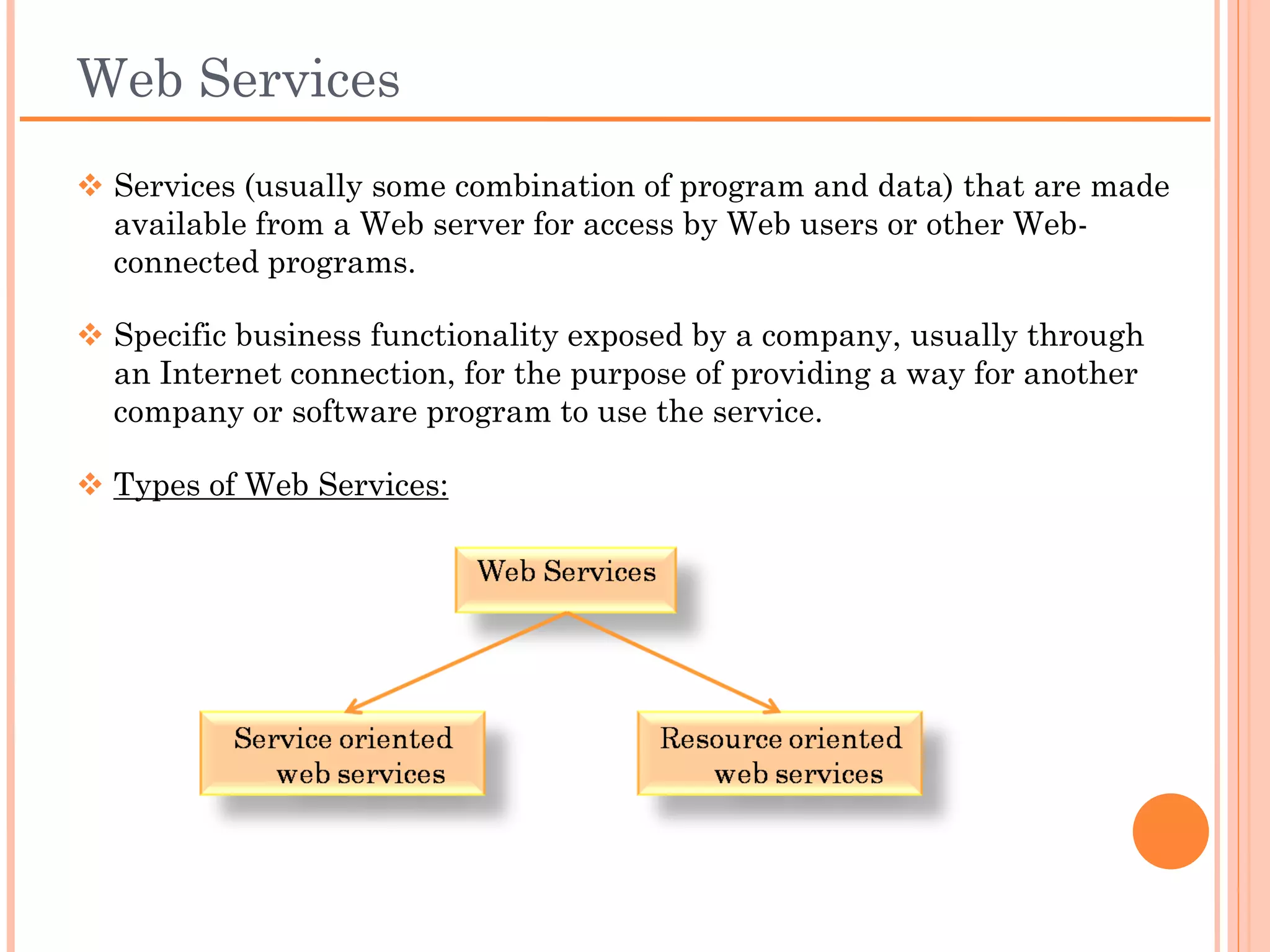 Web Services

❖ Services (usually some combination of program and data) that are made available from a Web server for access by Web users or other Web-connected programs.

❖ Specific business functionality exposed by a company, usually through an Internet connection, for the purpose of providing a way for another company or software program to use the service.

❖ Types of Web Services:

Web Services

Service oriented web services

Resource oriented web services